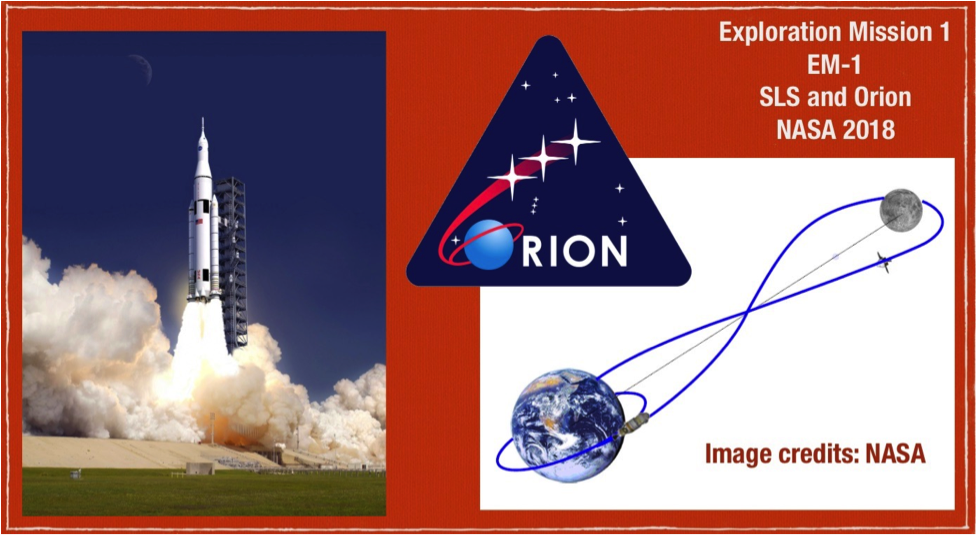 Exploration Mission 1
EM-1
SLS and Orion
NASA 2018

ORION

Image credits: NASA